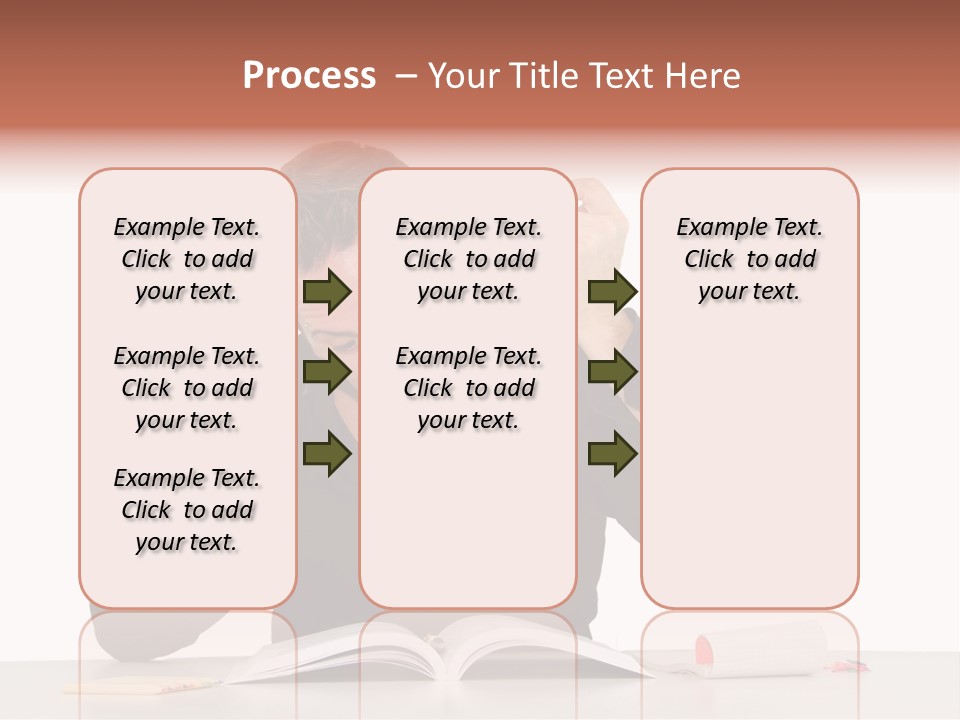 Process – Your Title Text Here

Example Text. Click to add your text.

Example Text. Click to add your text.

Example Text. Click to add your text.

Example Text. Click to add your text.

Example Text. Click to add your text.

Example Text. Click to add your text.